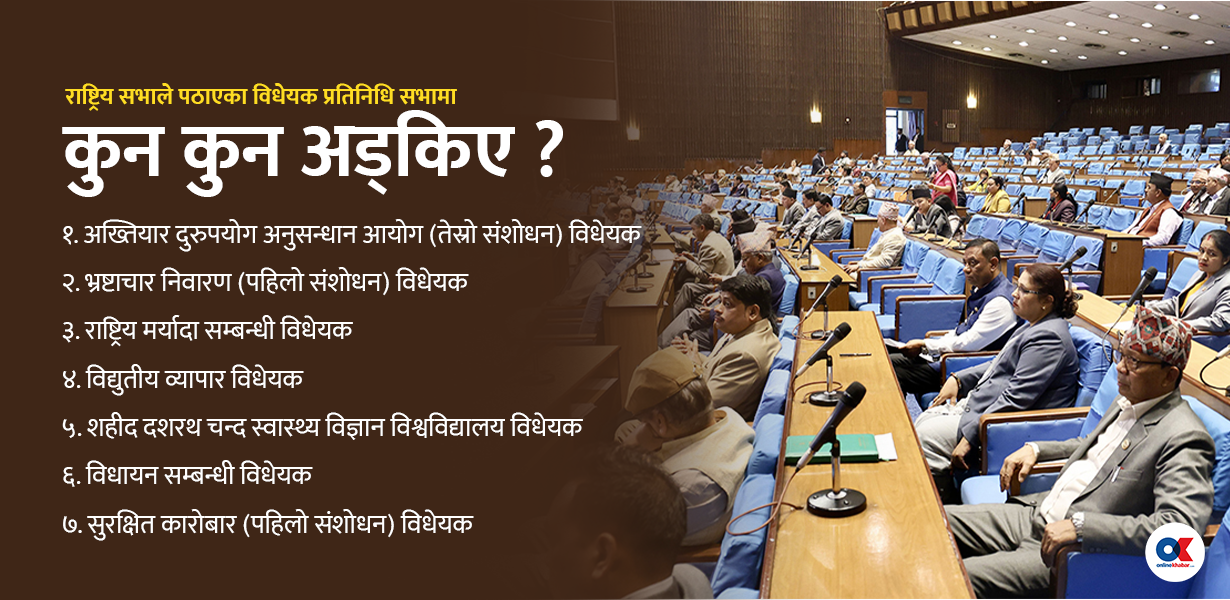 राष्ट्रिय सभाले पठाएका विधेयक प्रतिनिधि सभामा

कुन कुन अड्किए ?

१. अख्तियार दुरुपयोग अनुसन्धान आयोग (तेस्रो संशोधन) विधेयक

२. भ्रष्टाचार निवारण (पहिलो संशोधन) विधेयक

३. राष्ट्रिय मर्यादा सम्बन्धी विधेयक

४. विद्युतीय व्यापार विधेयक

५. शहीद दशरथ चन्द स्वास्थ्य विज्ञान विश्वविद्यालय विधेयक

६. विधायन सम्बन्धी विधेयक

७. सुरक्षित कारोबार (पहिलो संशोधन) विधेयक

OK onlinekhabar